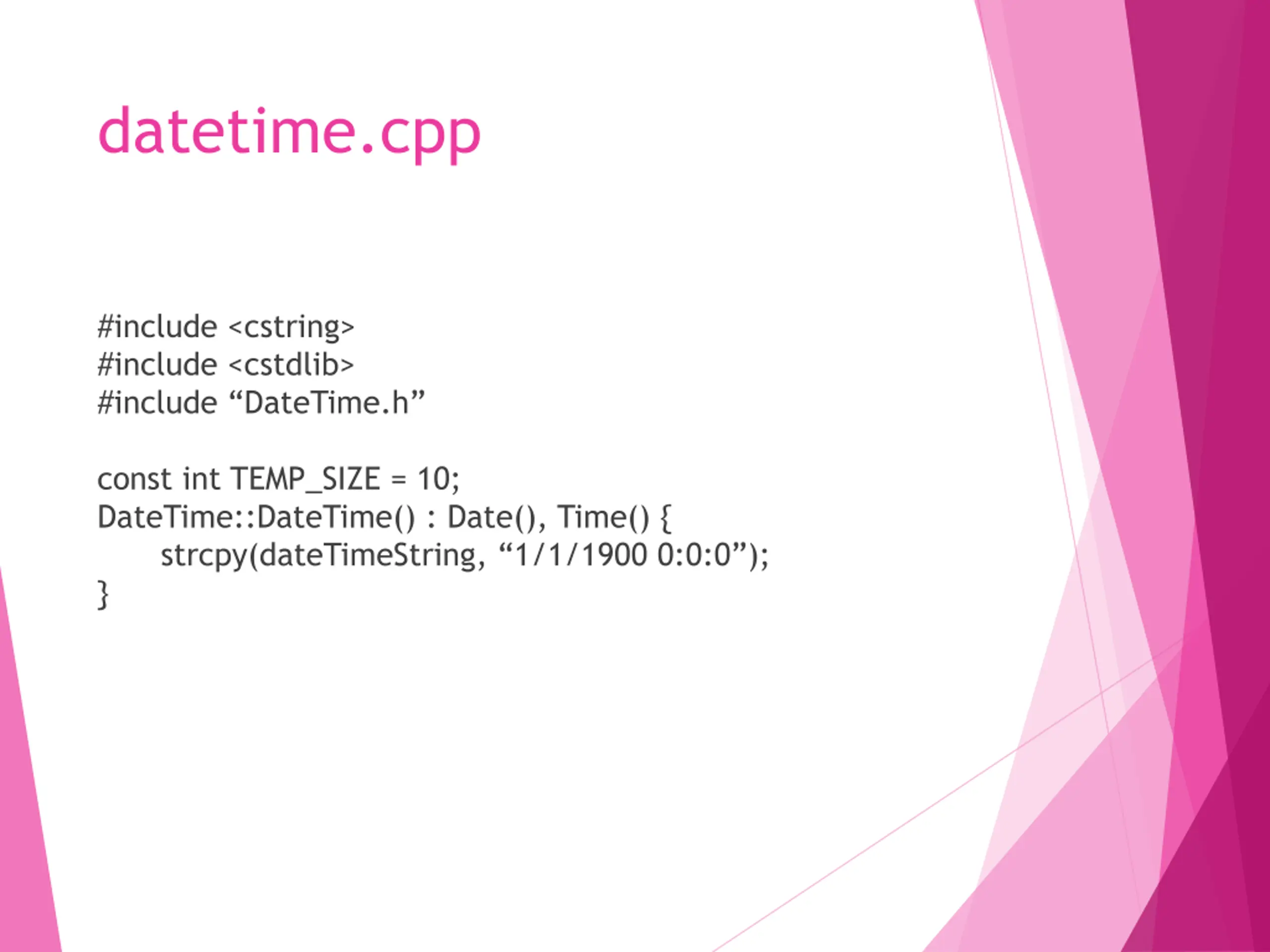 datetime.cpp

#include <cstring>
#include <cstdlib>
#include “DateTime.h”

const int TEMP_SIZE = 10;
DateTime::DateTime() : Date(), Time() {
strcpy(dateTimeString, “1/1/1900 0:0:0”);
}